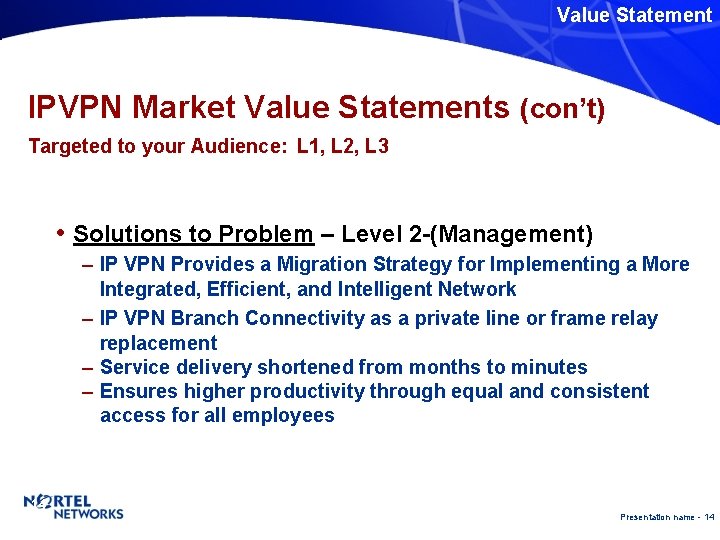 Value Statement

IPVPN Market Value Statements (con't)

Targeted to your Audience: L1, L2, L3

• Solutions to Problem – Level 2-(Management)
– IP VPN Provides a Migration Strategy for Implementing a More Integrated, Efficient, and Intelligent Network
– IP VPN Branch Connectivity as a private line or frame relay replacement
– Service delivery shortened from months to minutes
– Ensures higher productivity through equal and consistent access for all employees

NORTEL NETWORKS

Presentation name - 14